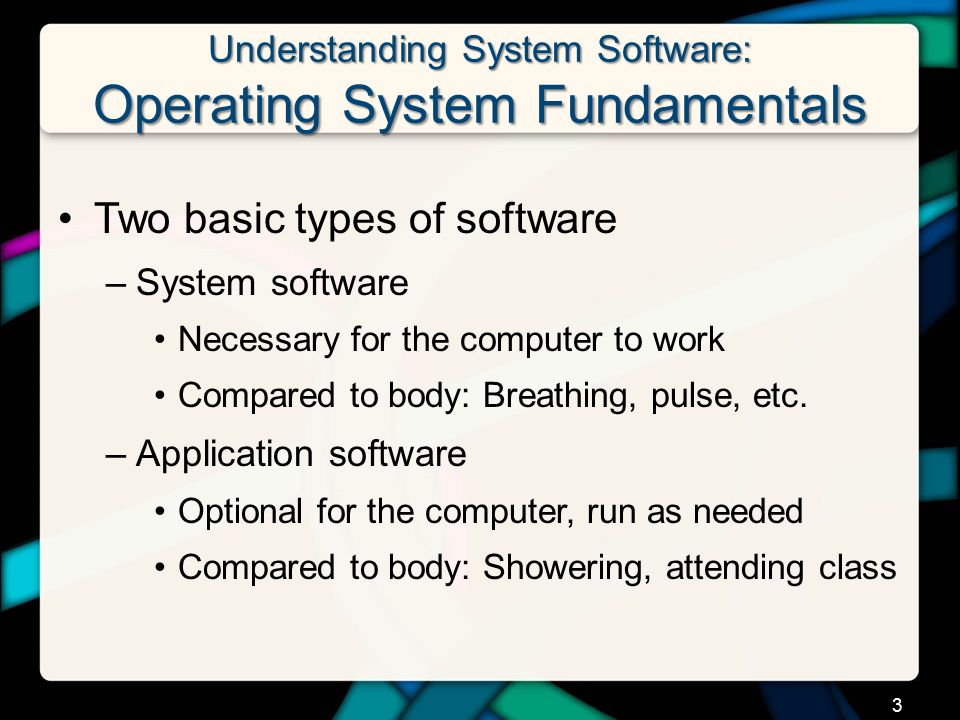 Understanding System Software:
Operating System Fundamentals

• Two basic types of software
– System software
• Necessary for the computer to work
• Compared to body: Breathing, pulse, etc.
– Application software
• Optional for the computer, run as needed
• Compared to body: Showering, attending class

3